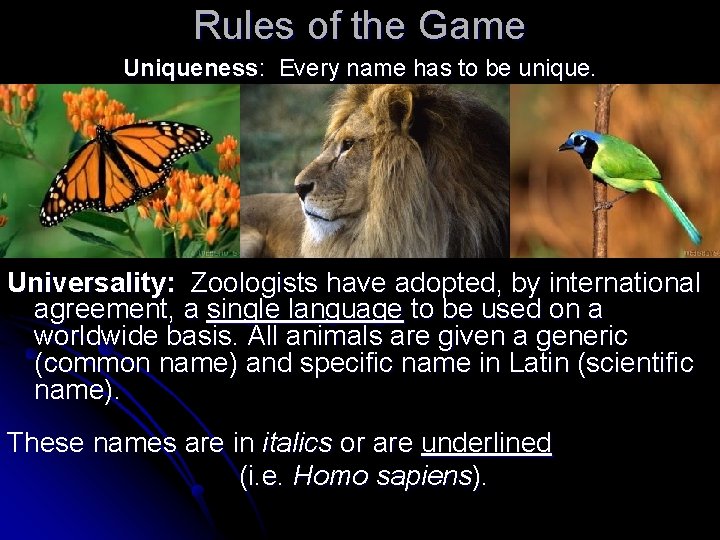 Rules of the Game

Uniqueness: Every name has to be unique.

Universality: Zoologists have adopted, by international agreement, a single language to be used on a worldwide basis. All animals are given a generic (common name) and specific name in Latin (scientific name).

These names are in italics or are underlined (i.e. Homo sapiens).